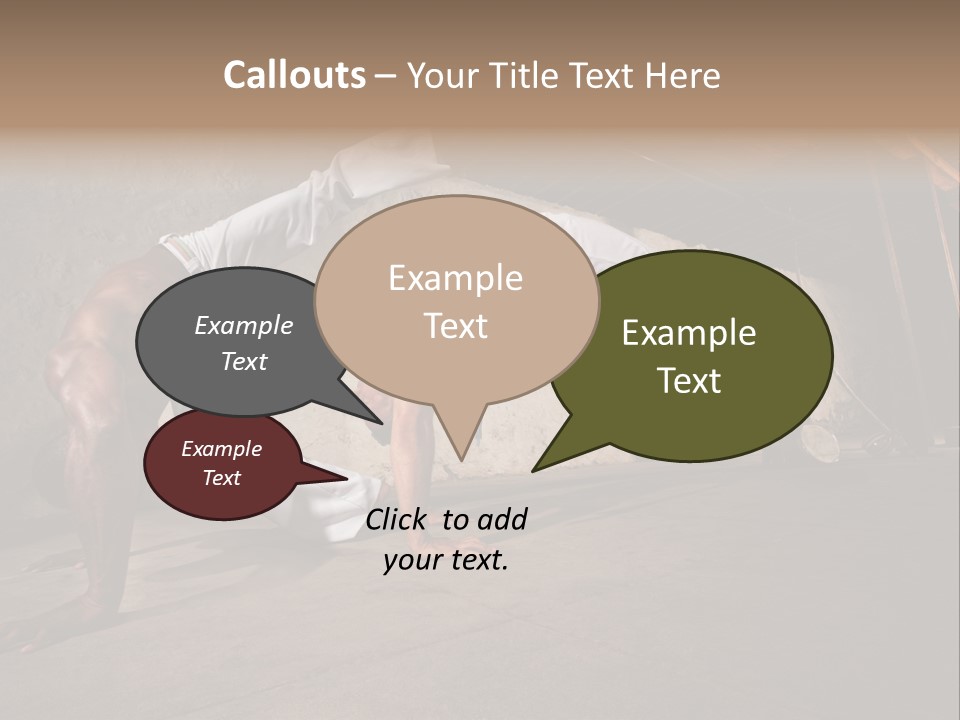 Callouts – Your Title Text Here

Example Text

Example Text

Example Text

Example Text

Click to add your text.